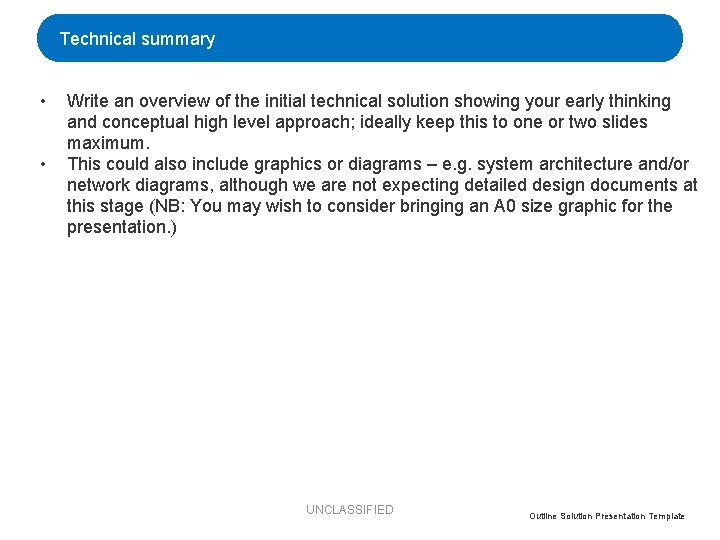 Technical summary

• Write an overview of the initial technical solution showing your early thinking and conceptual high level approach; ideally keep this to one or two slides maximum.
• This could also include graphics or diagrams – e.g. system architecture and/or network diagrams, although we are not expecting detailed design documents at this stage (NB: You may wish to consider bringing an A0 size graphic for the presentation.)

UNCLASSIFIED

Outline Solution Presentation Template